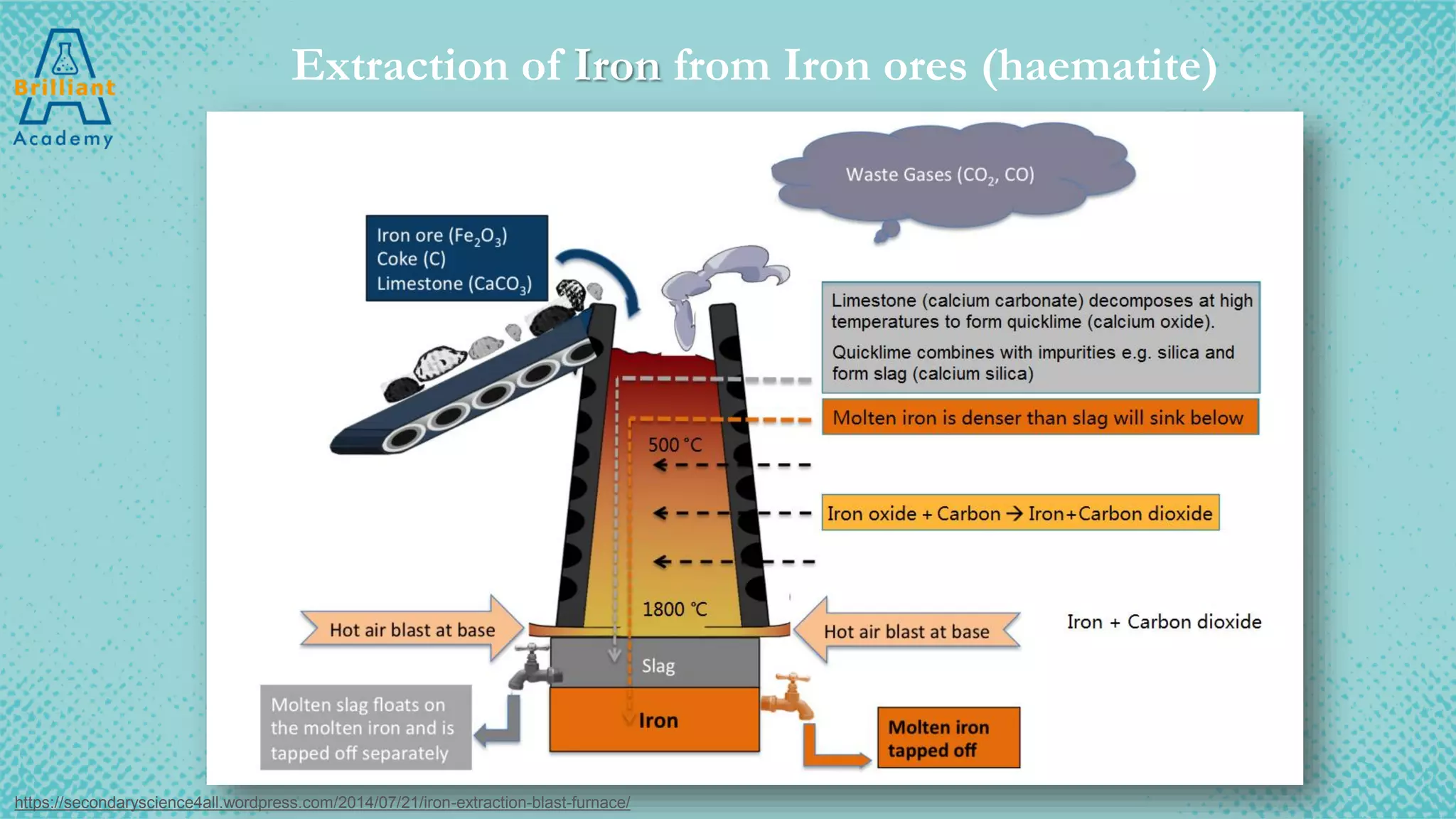 Brilliant
Academy

Extraction of Iron from Iron ores (haematite)

Waste Gases ($CO_2$, CO)

Iron ore ($Fe_2O_3$)
Coke (C)
Limestone ($CaCO_3$)

Limestone (calcium carbonate) decomposes at high temperatures to form quicklime (calcium oxide).

Quicklime combines with impurities e.g. silica and form slag (calcium silica)

Molten iron is denser than slag will sink below

500 °C

Iron oxide + Carbon → Iron+Carbon dioxide

1800 °C

Hot air blast at base

Hot air blast at base

Iron + Carbon dioxide

Slag

Iron

Molten slag floats on the molten iron and is tapped off separately

Molten iron tapped off

https://secondaryscience4all.wordpress.com/2014/07/21/iron-extraction-blast-furnace/